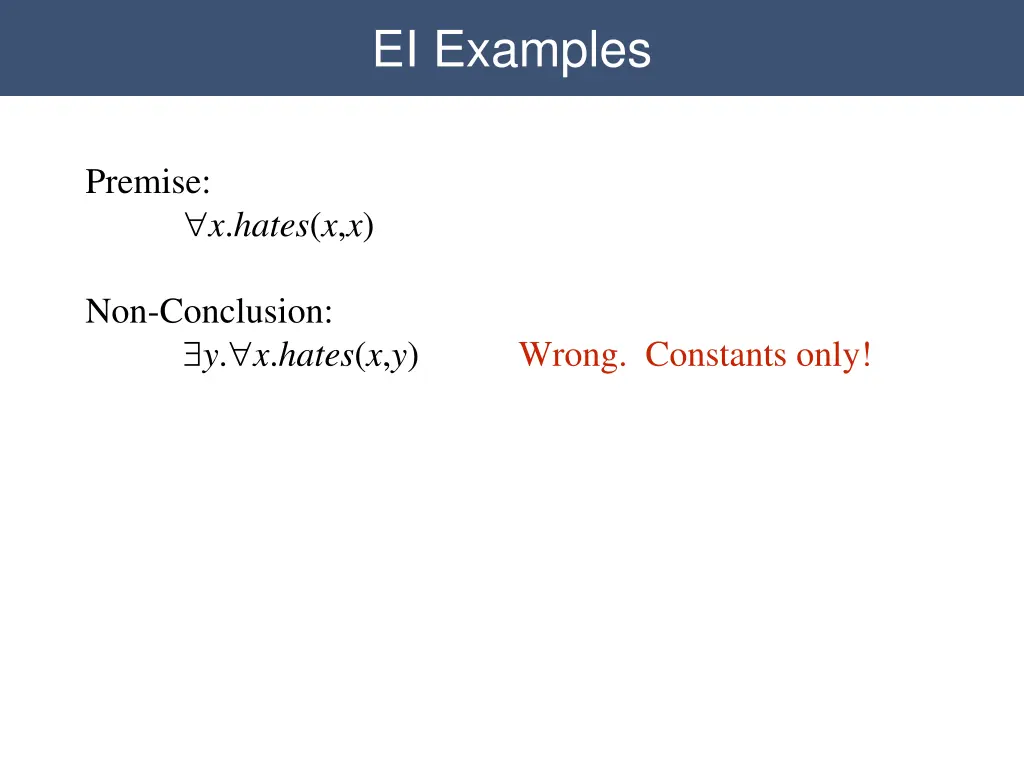 EI Examples

Premise:
$\forall x.hates(x,x)$

Non-Conclusion:
$\exists y.\forall x.hates(x,y)$ Wrong. Constants only!